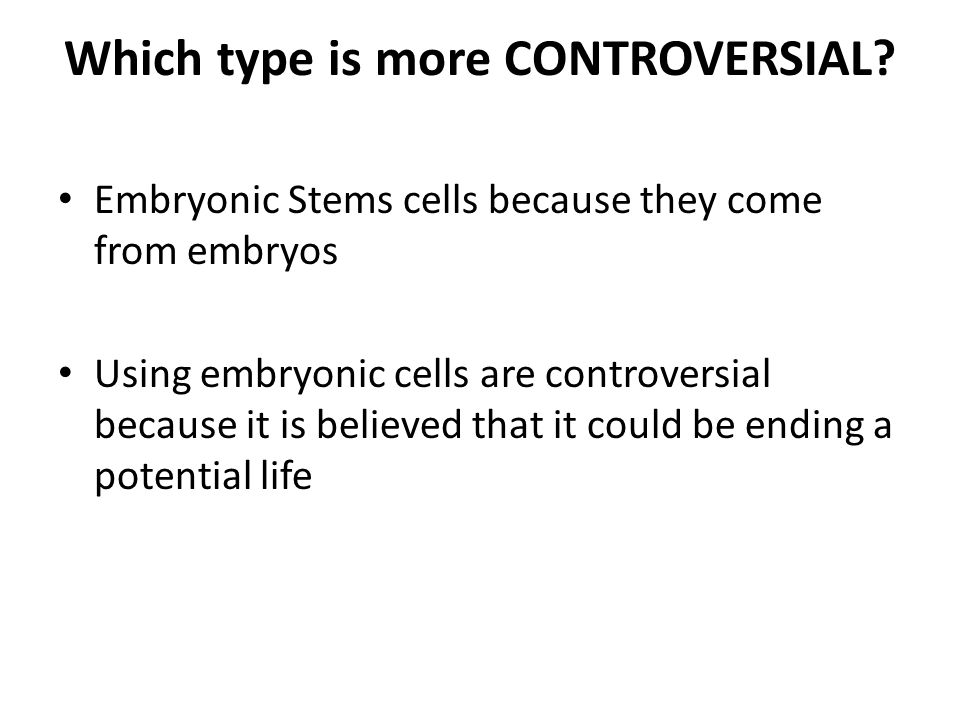 Which type is more CONTROVERSIAL?

• Embryonic Stems cells because they come from embryos

• Using embryonic cells are controversial because it is believed that it could be ending a potential life